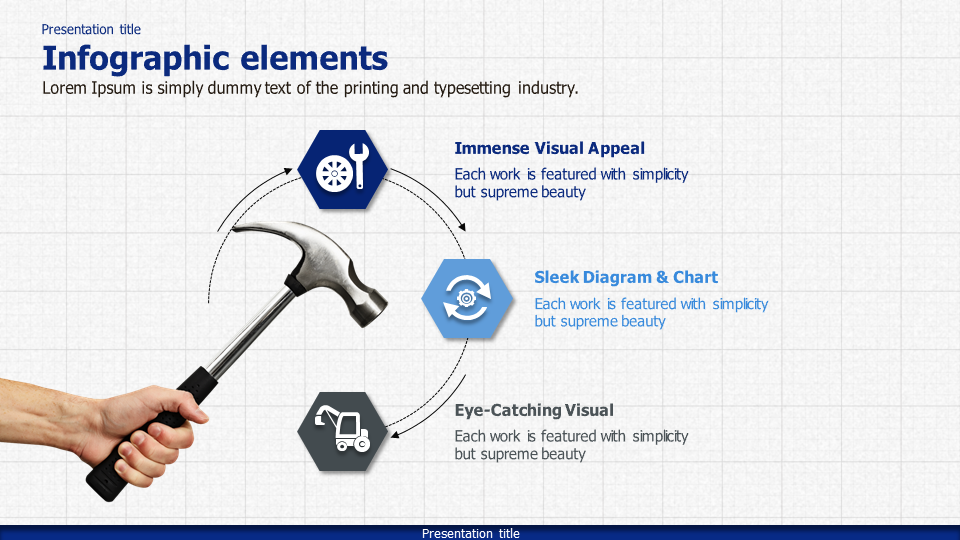 Presentation title

Infographic elements

Lorem Ipsum is simply dummy text of the printing and typesetting industry.

Immense Visual Appeal

Each work is featured with simplicity but supreme beauty

Sleek Diagram & Chart

Each work is featured with simplicity but supreme beauty

Eye-Catching Visual

Each work is featured with simplicity but supreme beauty

Presentation title